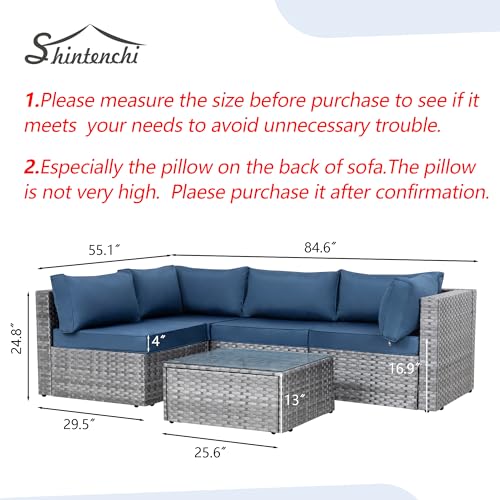 Shintenchi

1.Please measure the size before purchase to see if it meets your needs to avoid unnecessary trouble.

2.Especially the pillow on the back of sofa.The pillow is not very high. Plaese purchase it after confirmation.

55.1″
84.6″
24.8″
4″
16.9″
13″
29.5″
25.6″